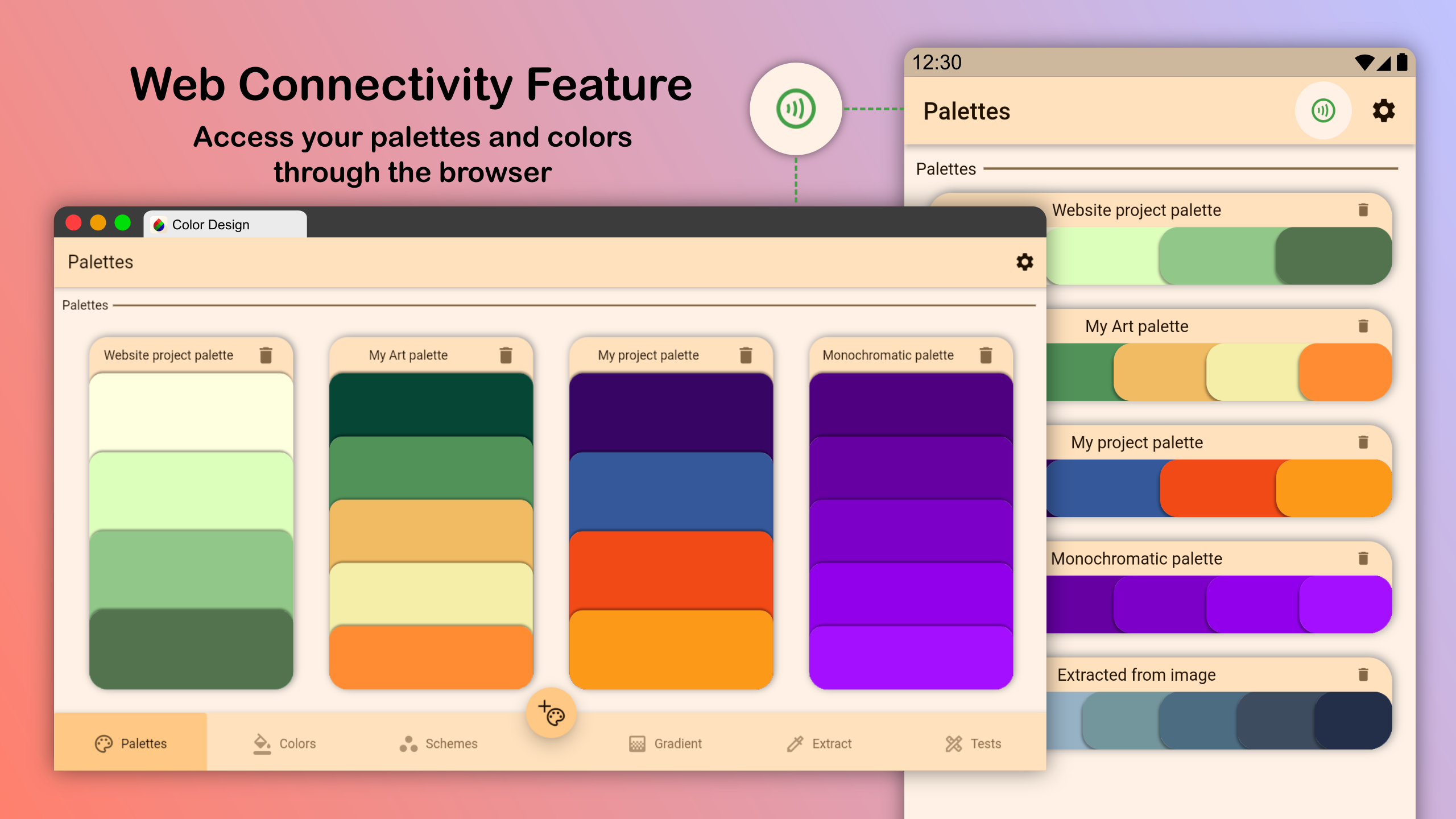 Web Connectivity Feature

Access your palettes and colors through the browser

Color Design

Palettes

Palettes

Website project palette

My Art palette

My project palette

Monochromatic palette

Palettes

Colors

Schemes

Gradient

Extract

Tests

12:30

Palettes

Palettes

Website project palette

My Art palette

My project palette

Monochromatic palette

Extracted from image